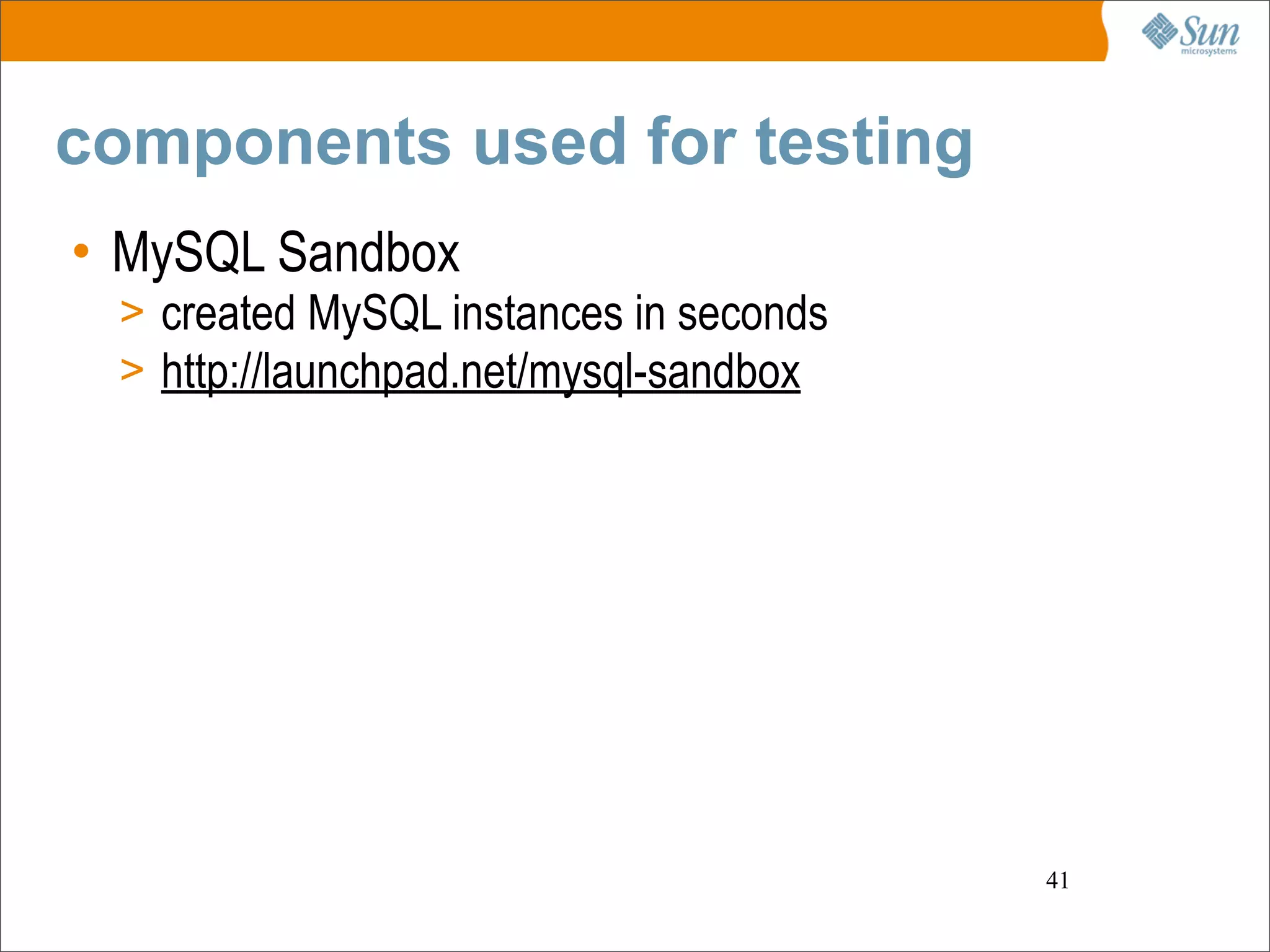 Sun microsystems

components used for testing

• MySQL Sandbox
> created MySQL instances in seconds
> http://launchpad.net/mysql-sandbox

41